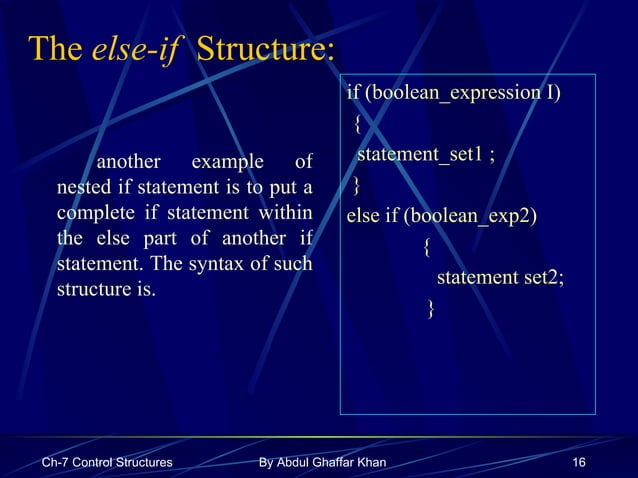 The else-if Structure:

another example of nested if statement is to put a complete if statement within the else part of another if statement. The syntax of such structure is.

if (boolean_expression I)
{
statement_set1 ;
}
else if (boolean_exp2)
{
statement set2;
}

Ch-7 Control Structures

By Abdul Ghaffar Khan

16